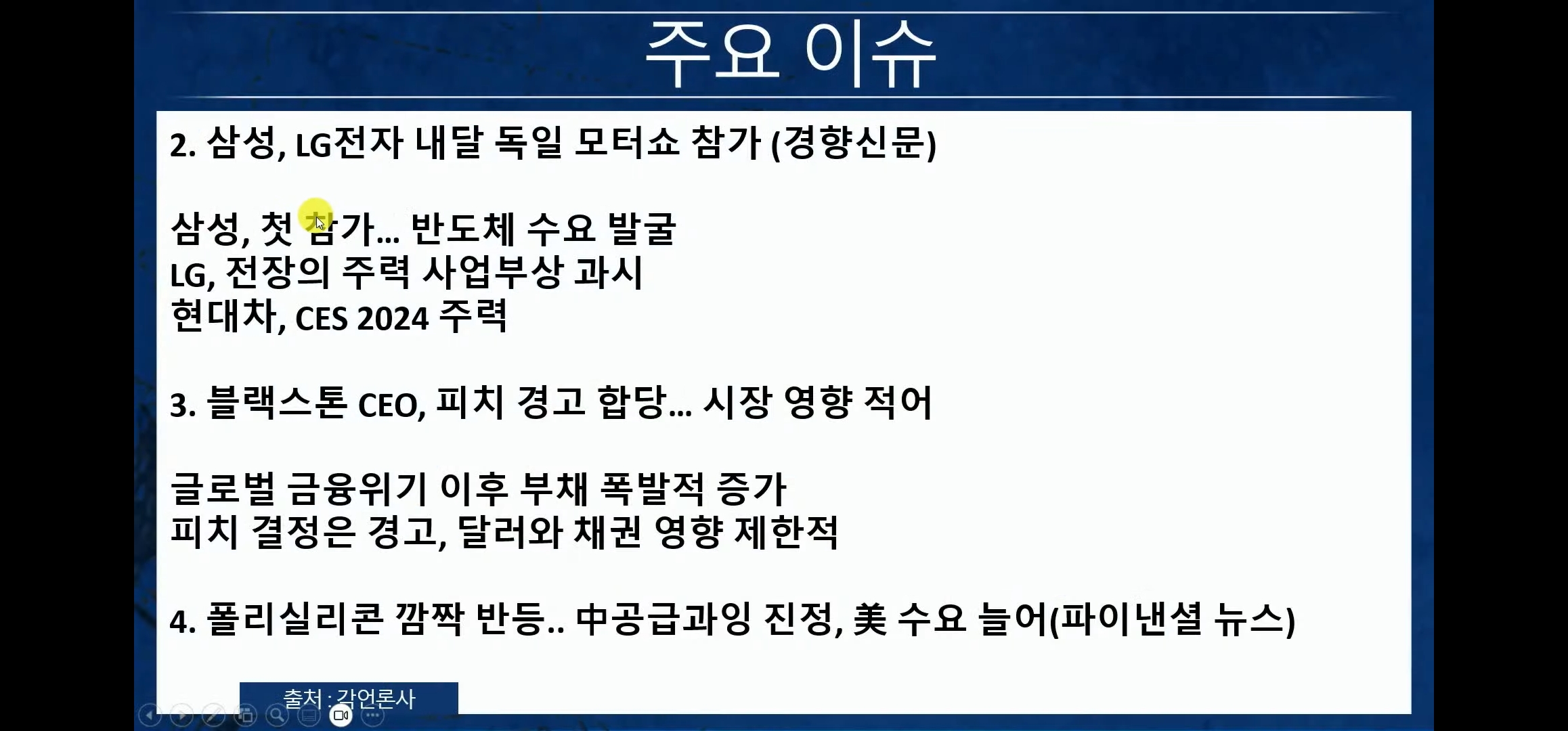 주요 이슈

2. 삼성, LG전자 내달 독일 모터쇼 참가 (경향신문)

삼성, 첫 참가... 반도체 수요 발굴
LG, 전장의 주력 사업부상 과시
현대차, CES 2024 주력

3. 블랙스톤 CEO, 피치 경고 합당... 시장 영향 적어

글로벌 금융위기 이후 부채 폭발적 증가
피치 결정은 경고, 달러와 채권 영향 제한적

4. 폴리실리콘 깜짝 반등.. 中공급과잉 진정, 美 수요 늘어(파이낸셜 뉴스)

출처 : 각언론사